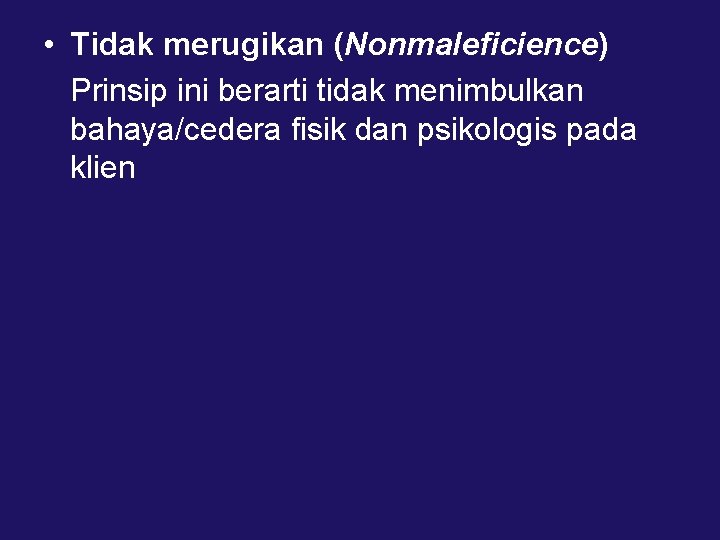 • Tidak merugikan (Nonmaleficience)

Prinsip ini berarti tidak menimbulkan bahaya/cedera fisik dan psikologis pada klien